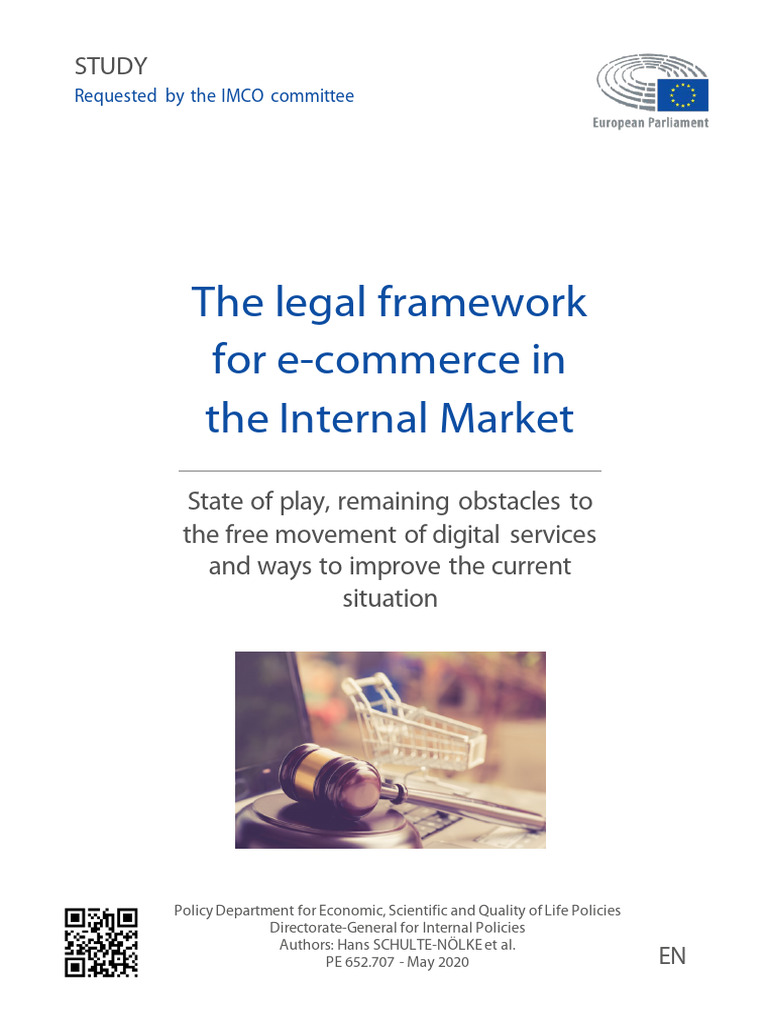 STUDY
Requested by the IMCO committee

European Parliament

The legal framework for e-commerce in the Internal Market

State of play, remaining obstacles to the free movement of digital services and ways to improve the current situation

Policy Department for Economic, Scientific and Quality of Life Policies
Directorate-General for Internal Policies
Authors: Hans SCHULTE-NÖLKE et al.
PE 652.707 - May 2020

EN